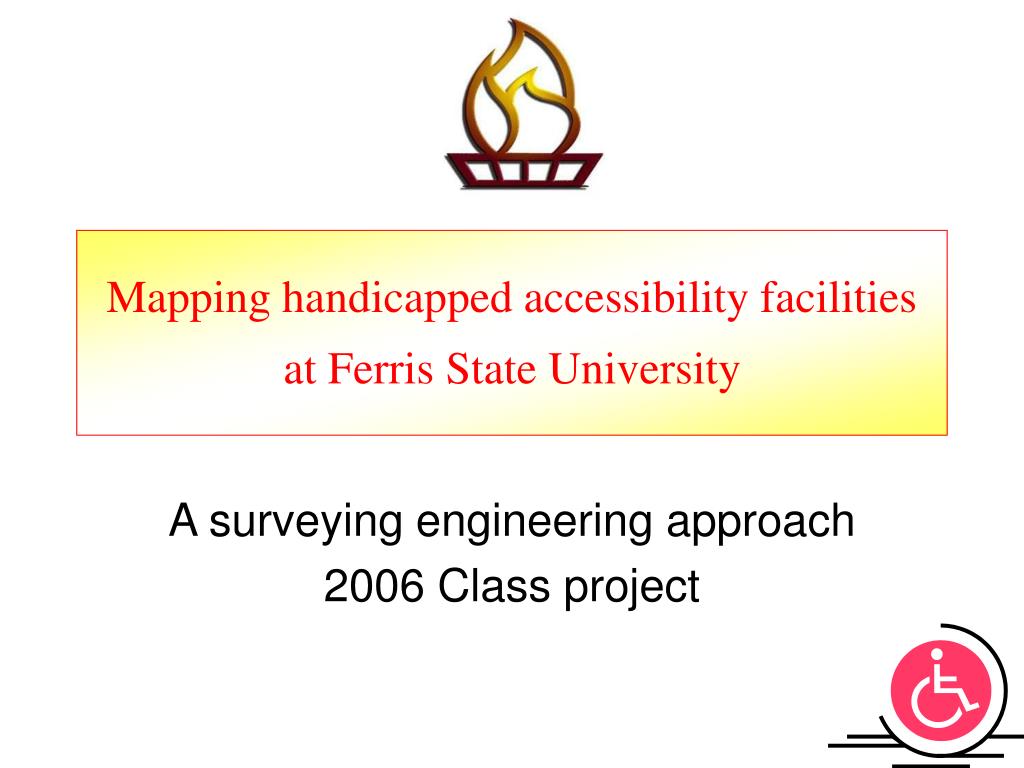 Mapping handicapped accessibility facilities at Ferris State University

A surveying engineering approach
2006 Class project